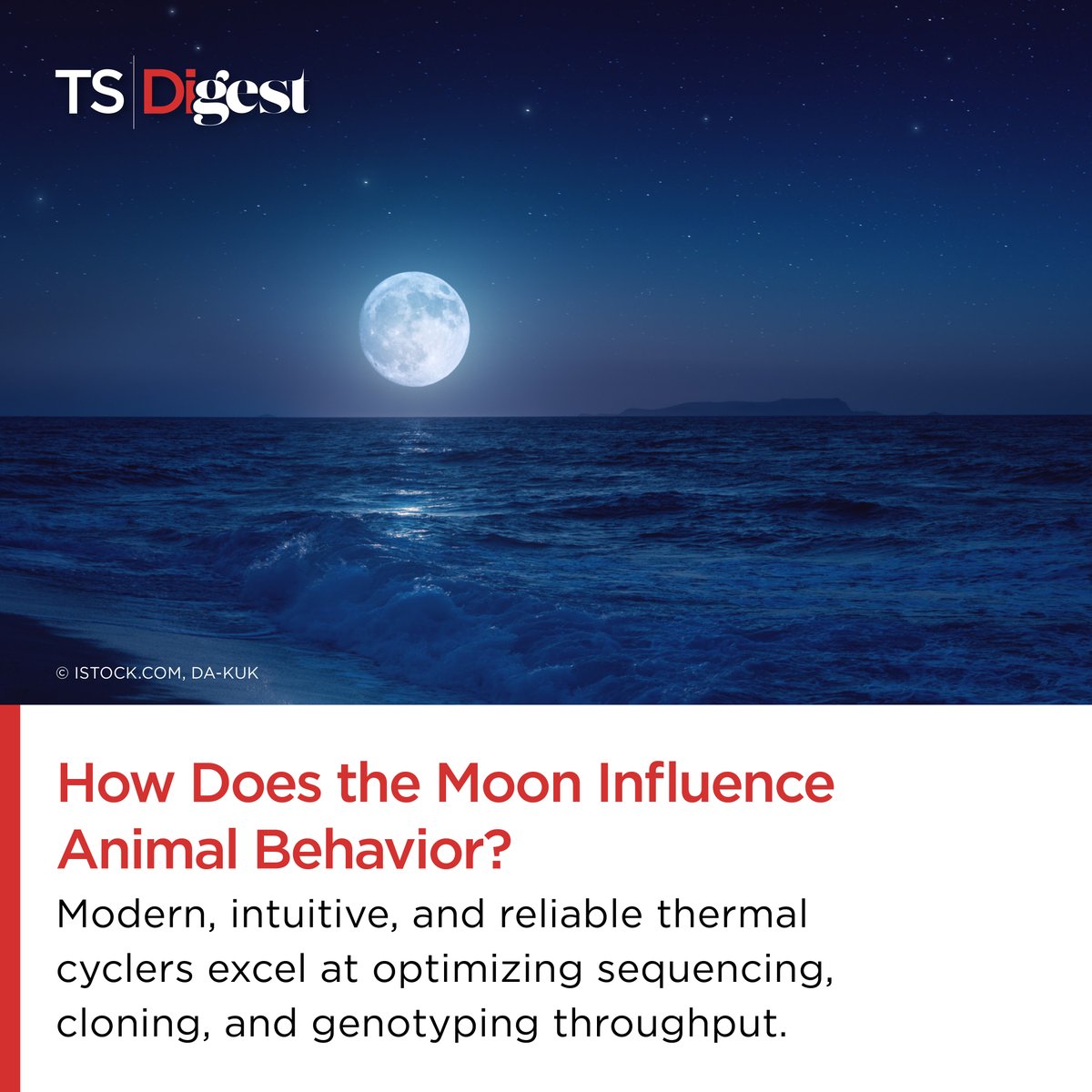 TS Digest

© ISTOCK.COM, DA-KUK

How Does the Moon Influence Animal Behavior?

Modern, intuitive, and reliable thermal cyclers excel at optimizing sequencing, cloning, and genotyping throughput.